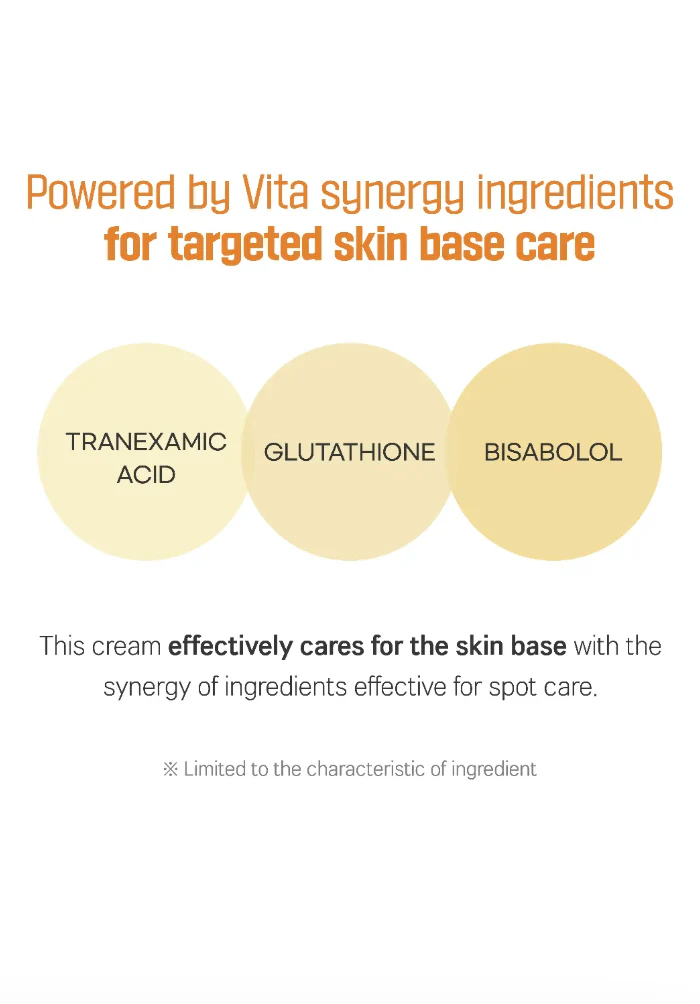 Powered by Vita synergy ingredients
for targeted skin base care

TRANEXAMIC ACID

GLUTATHIONE

BISABOLOL

This cream effectively cares for the skin base with the synergy of ingredients effective for spot care.

※ Limited to the characteristic of ingredient